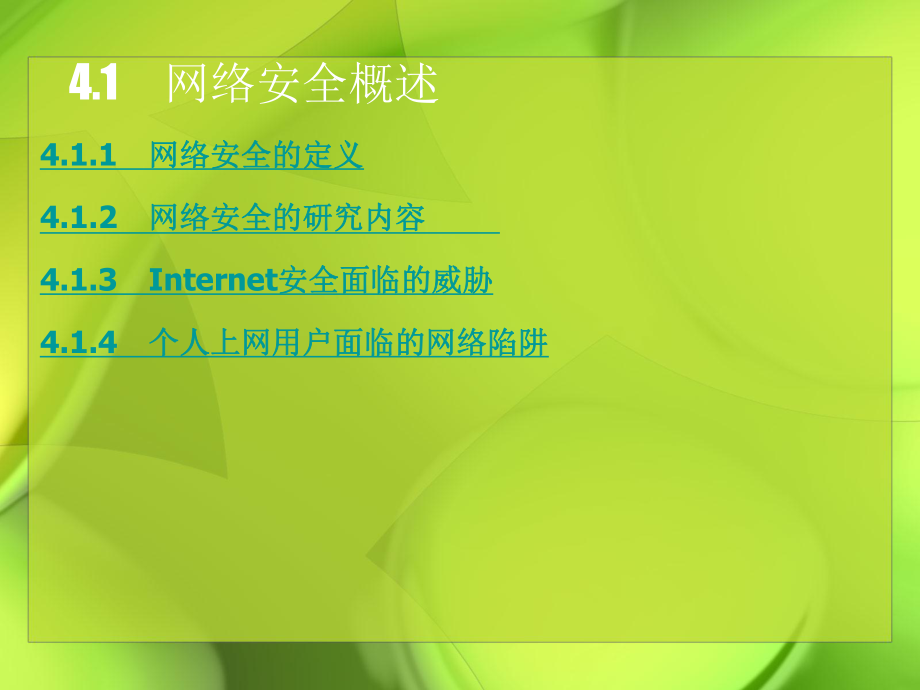 4.1 网络安全概述

4.1.1 网络安全的定义

4.1.2 网络安全的研究内容

4.1.3 Internet安全面临的威胁

4.1.4 个人上网用户面临的网络陷阱